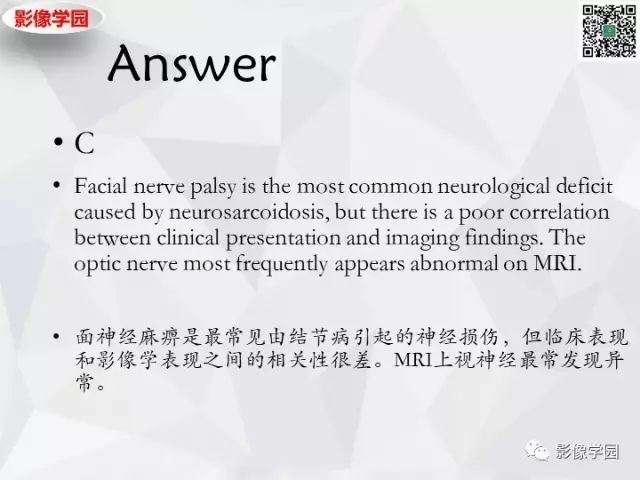 影像学园

Answer

• C

• Facial nerve palsy is the most common neurological deficit caused by neurosarcoidosis, but there is a poor correlation between clinical presentation and imaging findings. The optic nerve most frequently appears abnormal on MRI.

• 面神经麻痹是最常见由结节病引起的神经损伤，但临床表现和影像学表现之间的相关性很差。MRI上视神经最常发现异常。

影像学园